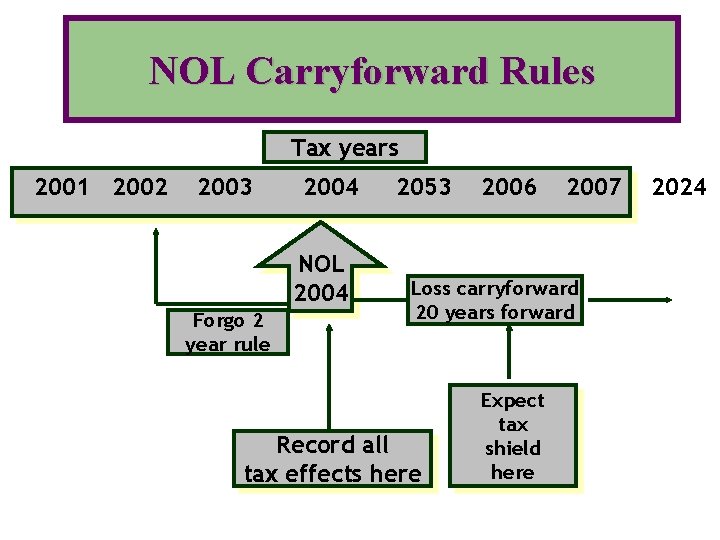 NOL Carryforward Rules

Tax years

2001 2002 2003 2004 2053 2006 2007 2024

NOL 2004

Forgo 2 year rule

Loss carryforward 20 years forward

Record all tax effects here

Expect tax shield here